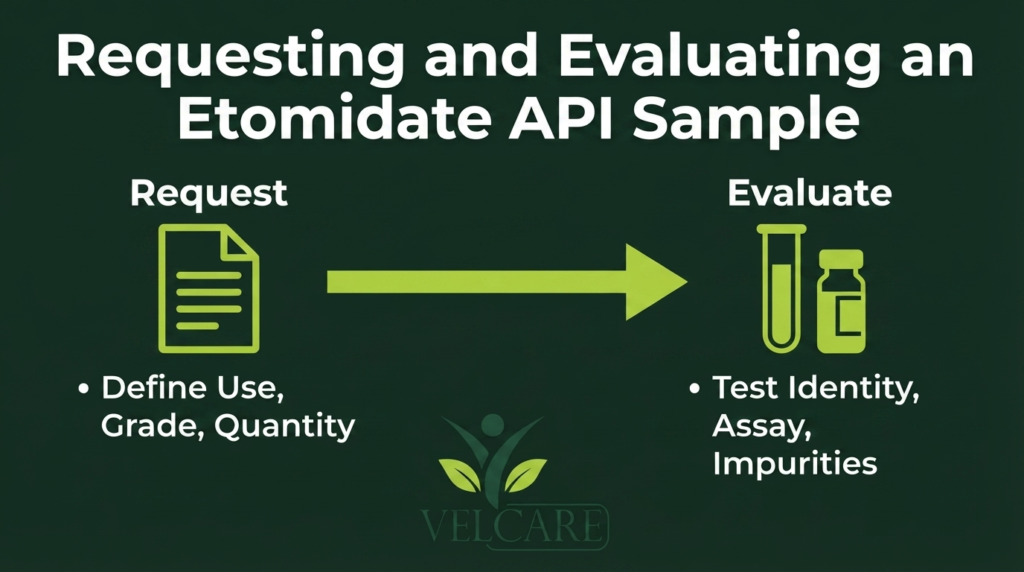 Requesting and Evaluating an Etomidate API Sample

Request

• Define Use, Grade, Quantity

Evaluate

• Test Identity, Assay, Impurities

VELCARE